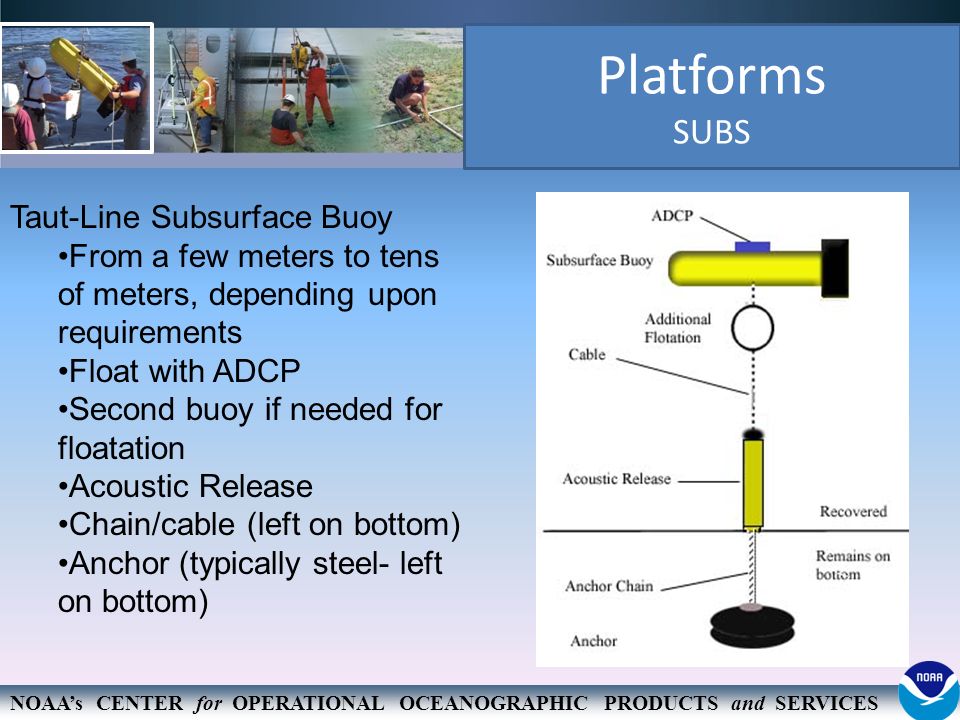 Platforms
SUBS

Taut-Line Subsurface Buoy
•From a few meters to tens of meters, depending upon requirements
•Float with ADCP
•Second buoy if needed for floatation
•Acoustic Release
•Chain/cable (left on bottom)
•Anchor (typically steel- left on bottom)

ADCP
Subsurface Buoy
Additional Flotation
Cable
Acoustic Release
Recovered
Remains on bottom
Anchor Chain
Anchor

NOAA's CENTER for OPERATIONAL OCEANOGRAPHIC PRODUCTS and SERVICES
NOAA